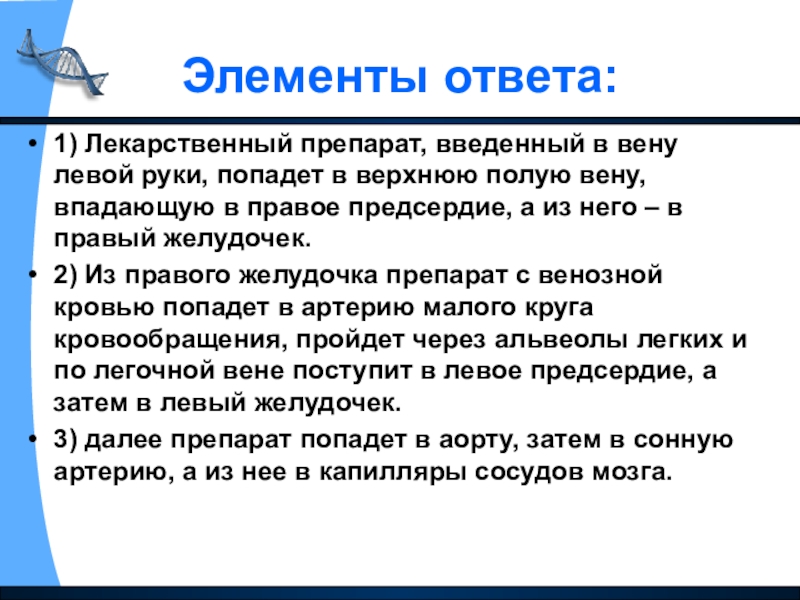 Элементы ответа:

• 1) Лекарственный препарат, введенный в вену левой руки, попадет в верхнюю полую вену, впадающую в правое предсердие, а из него – в правый желудочек.

• 2) Из правого желудочка препарат с венозной кровью попадет в артерию малого круга кровообращения, пройдет через альвеолы легких и по легочной вене поступит в левое предсердие, а затем в левый желудочек.

• 3) далее препарат попадет в аорту, затем в сонную артерию, а из нее в капилляры сосудов мозга.